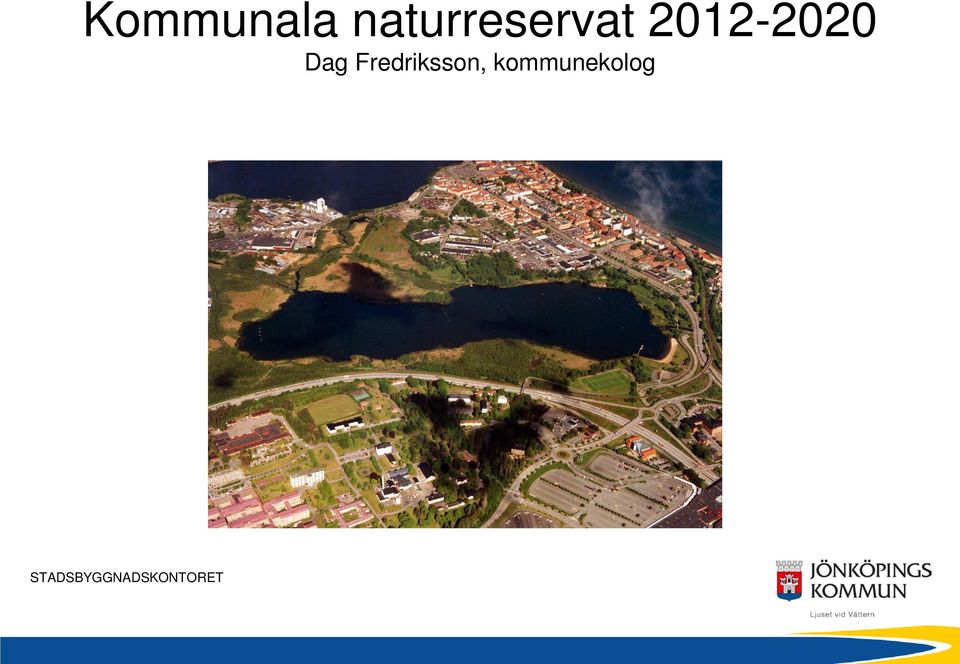 Kommunala naturreservat 2012-2020
Dag Fredriksson, kommunekolog

STADSBYGGNADSKONTORET

JÖNKÖPINGS KOMMUN
Ljuset vid Vättern